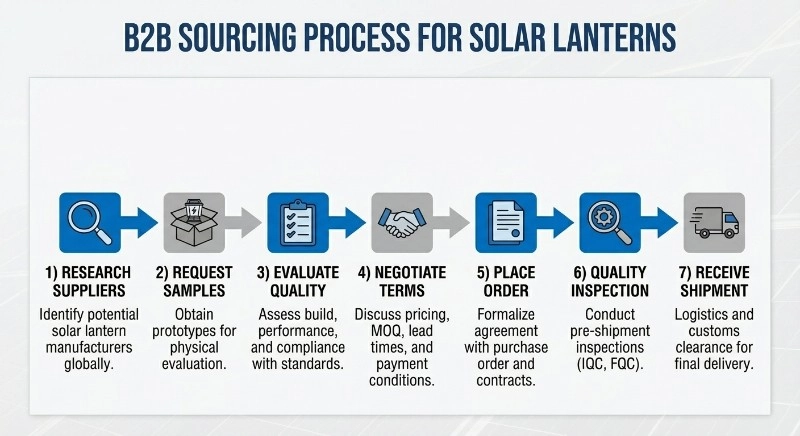 B2B SOURCING PROCESS FOR SOLAR LANTERNS

1) RESEARCH SUPPLIERS
Identify potential solar lantern manufacturers globally.

2) REQUEST SAMPLES
Obtain prototypes for physical evaluation.

3) EVALUATE QUALITY
Assess build, performance, and compliance with standards.

4) NEGOTIATE TERMS
Discuss pricing, MOQ, lead times, and payment conditions.

5) PLACE ORDER
Formalize agreement with purchase order and contracts.

6) QUALITY INSPECTION
Conduct pre-shipment inspections (IQC, FQC).

7) RECEIVE SHIPMENT
Logistics and customs clearance for final delivery.